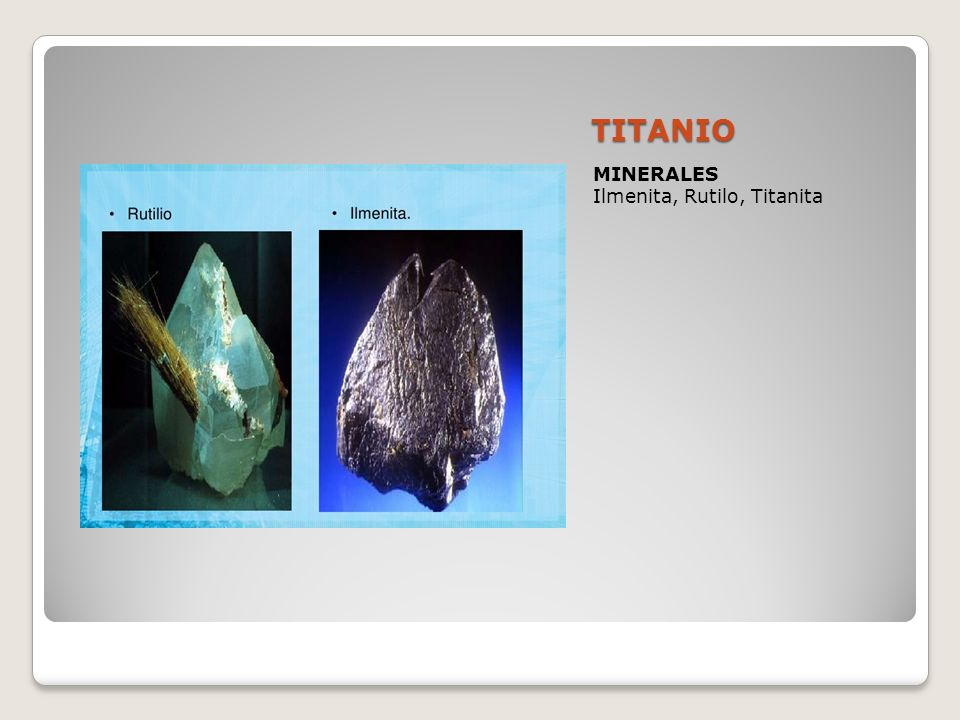 TITANIO

MINERALES
Ilmenita, Rutilo, Titanita

• Rutilio

• Ilmenita.